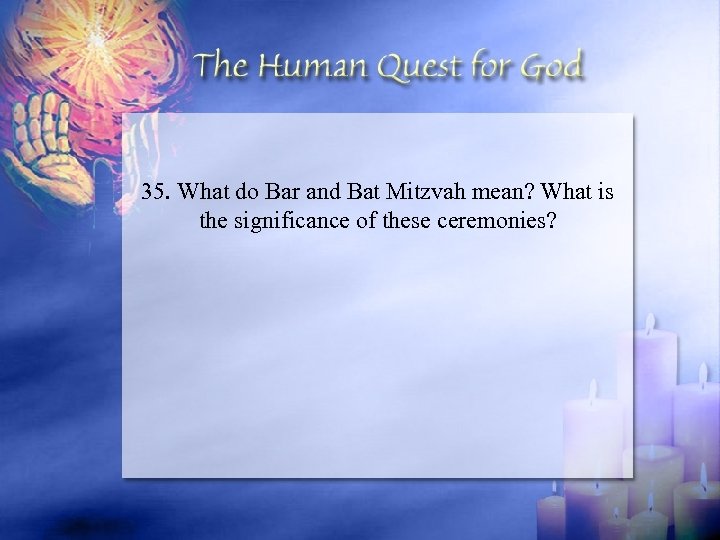 The Human Quest for God

35. What do Bar and Bat Mitzvah mean? What is the significance of these ceremonies?